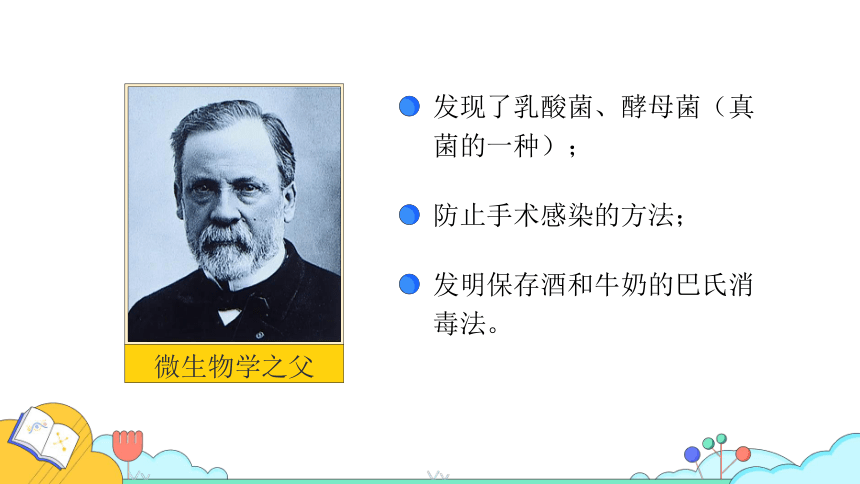 微生物学之父

发现了乳酸菌、酵母菌（真菌的一种）；

防止手术感染的方法；

发明保存酒和牛奶的巴氏消毒法。